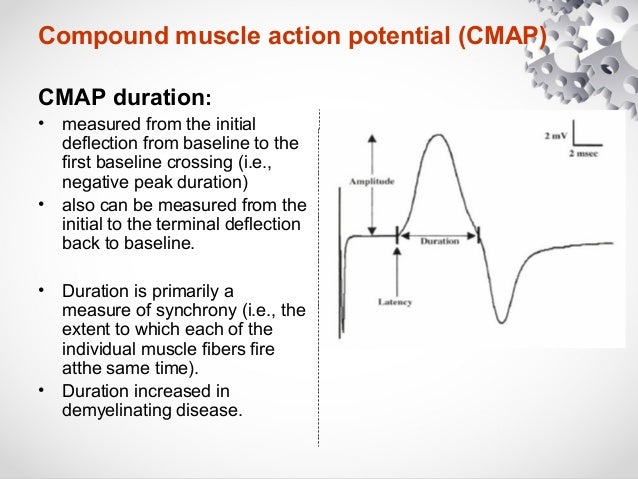 Compound muscle action potential (CMAP)

CMAP duration:

• measured from the initial deflection from baseline to the first baseline crossing (i.e., negative peak duration)
• also can be measured from the initial to the terminal deflection back to baseline.

• Duration is primarily a measure of synchrony (i.e., the extent to which each of the individual muscle fibers fire atthe same time).
• Duration increased in demyelinating disease.

2 mV
2 msec
Amplitude
Duration
Latency